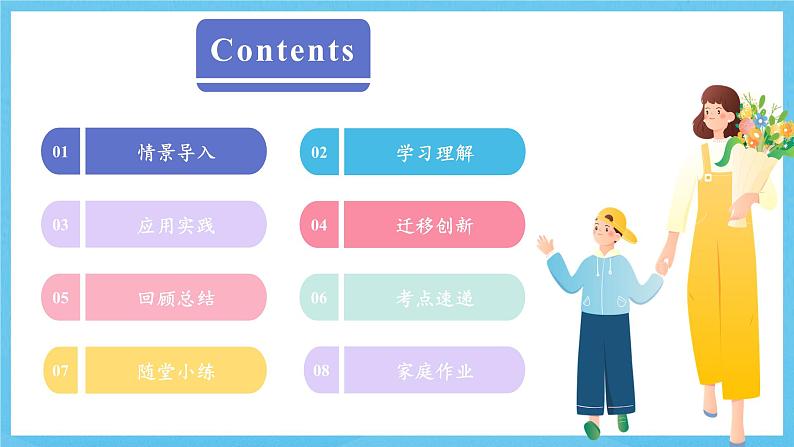 Contents

01 情景导入

02 学习理解

03 应用实践

04 迁移创新

05 回顾总结

06 考点速递

07 随堂小练

08 家庭作业